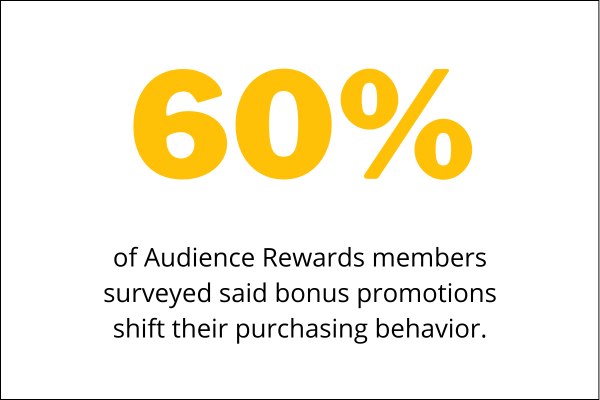 60%

of Audience Rewards members surveyed said bonus promotions shift their purchasing behavior.